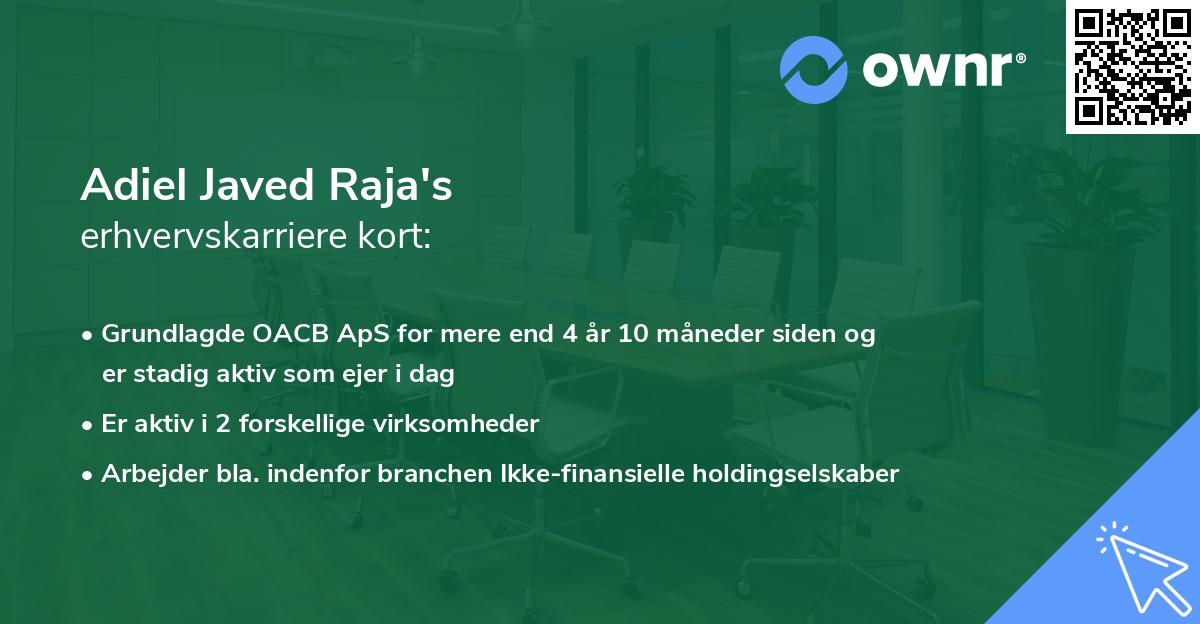 ownr®

Adiel Javed Raja's
erhvervskarriere kort:

• Grundlagde OACB ApS for mere end 4 år 10 måneder siden og er stadig aktiv som ejer i dag

• Er aktiv i 2 forskellige virksomheder

• Arbejder bla. indenfor branchen Ikke-finansielle holdingselskaber